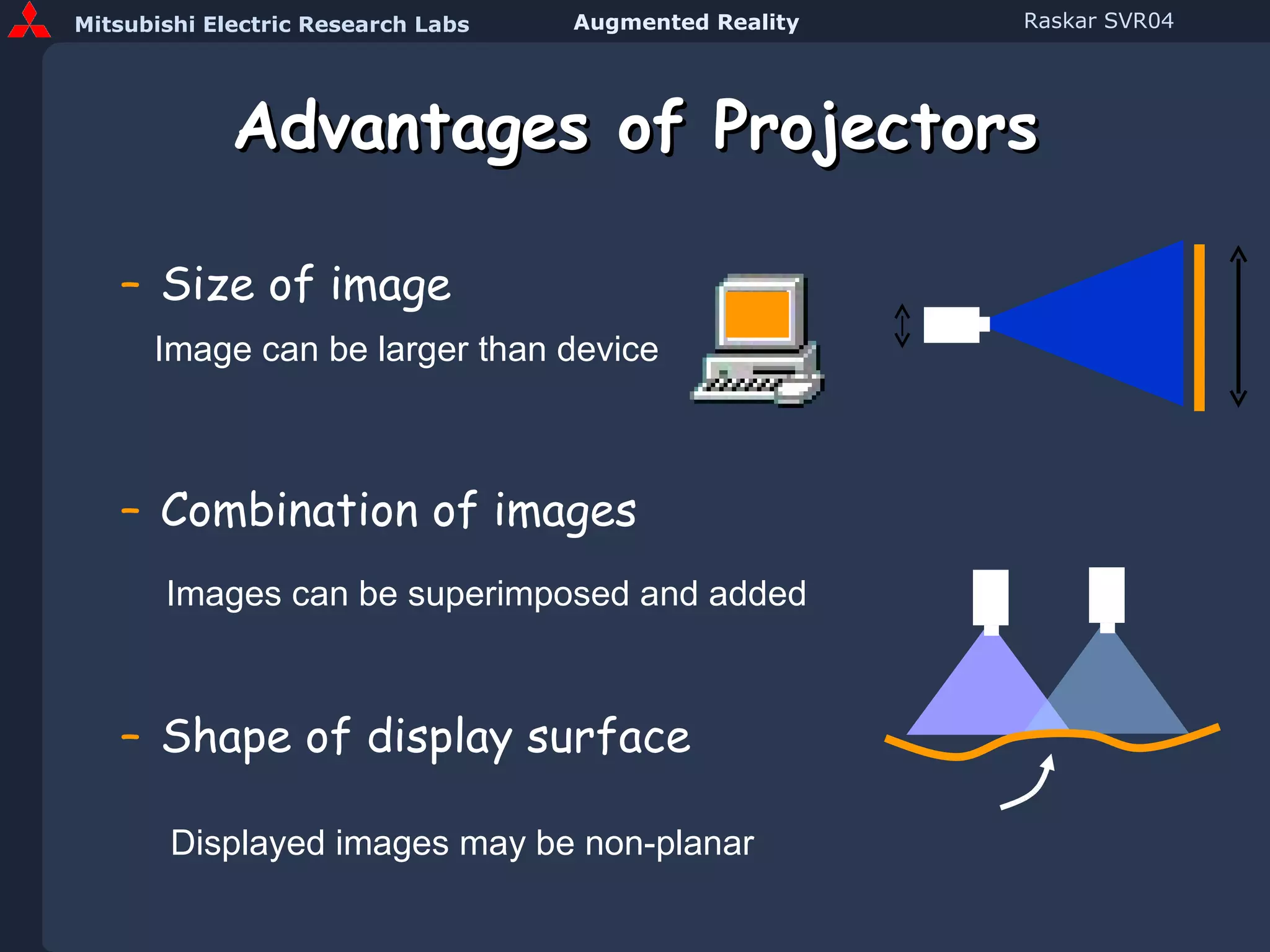 Mitsubishi Electric Research Labs Augmented Reality Raskar SVR04

Advantages of Projectors

– Size of image

Image can be larger than device

– Combination of images

Images can be superimposed and added

– Shape of display surface

Displayed images may be non-planar